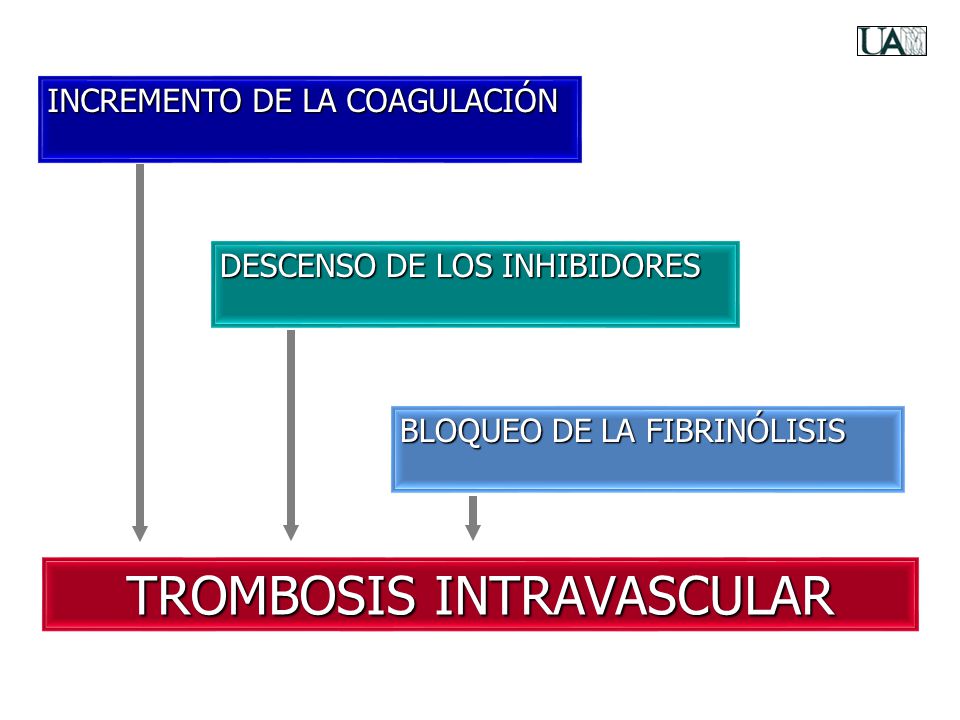 UAM

INCREMENTO DE LA COAGULACIÓN

DESCENSO DE LOS INHIBIDORES

BLOQUEO DE LA FIBRINÓLISIS

TROMBOSIS INTRAVASCULAR